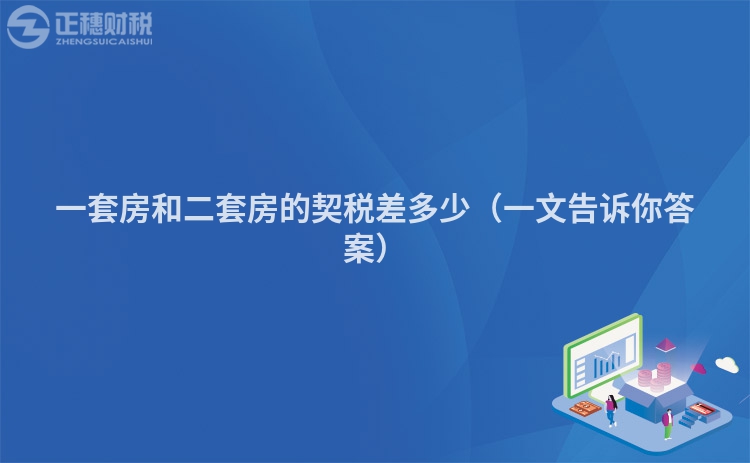 正穗财税
ZHENGSUICAISHUI

一套房和二套房的契税差多少（一文告诉你答案）